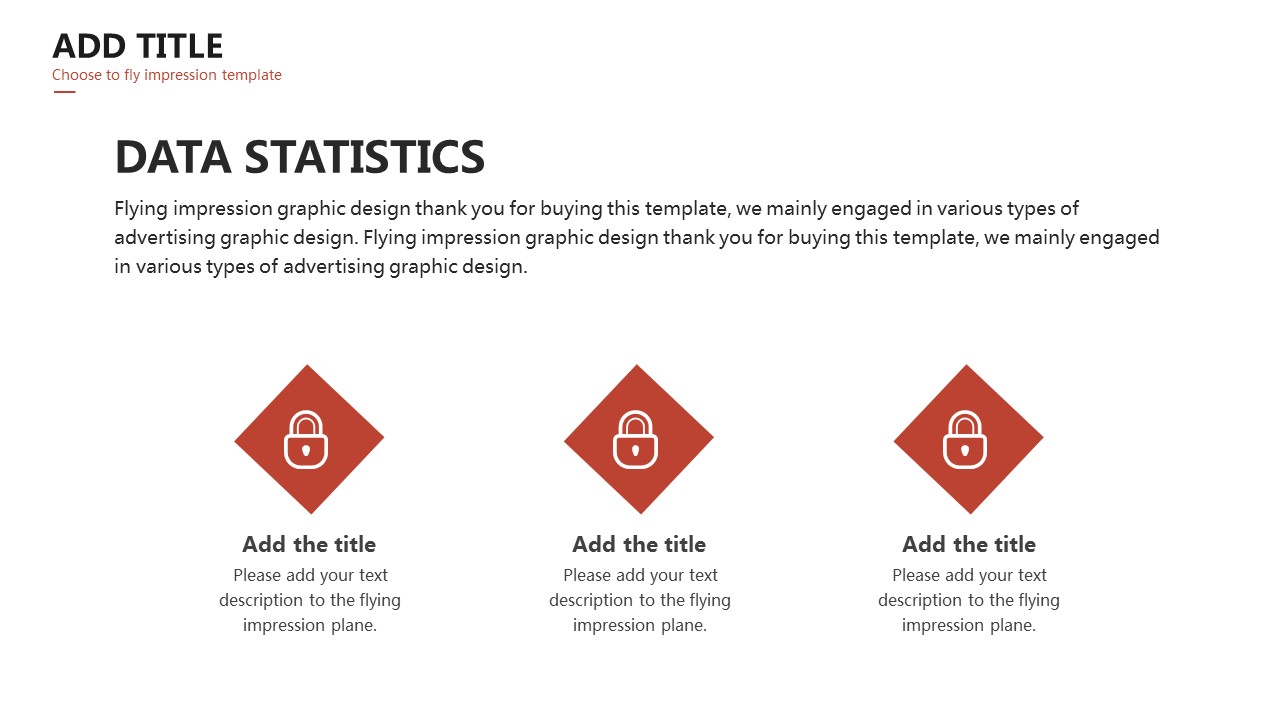 ADD TITLE
Choose to fly impression template

DATA STATISTICS
Flying impression graphic design thank you for buying this template, we mainly engaged in various types of advertising graphic design. Flying impression graphic design thank you for buying this template, we mainly engaged in various types of advertising graphic design.

Add the title
Please add your text description to the flying impression plane.

Add the title
Please add your text description to the flying impression plane.

Add the title
Please add your text description to the flying impression plane.